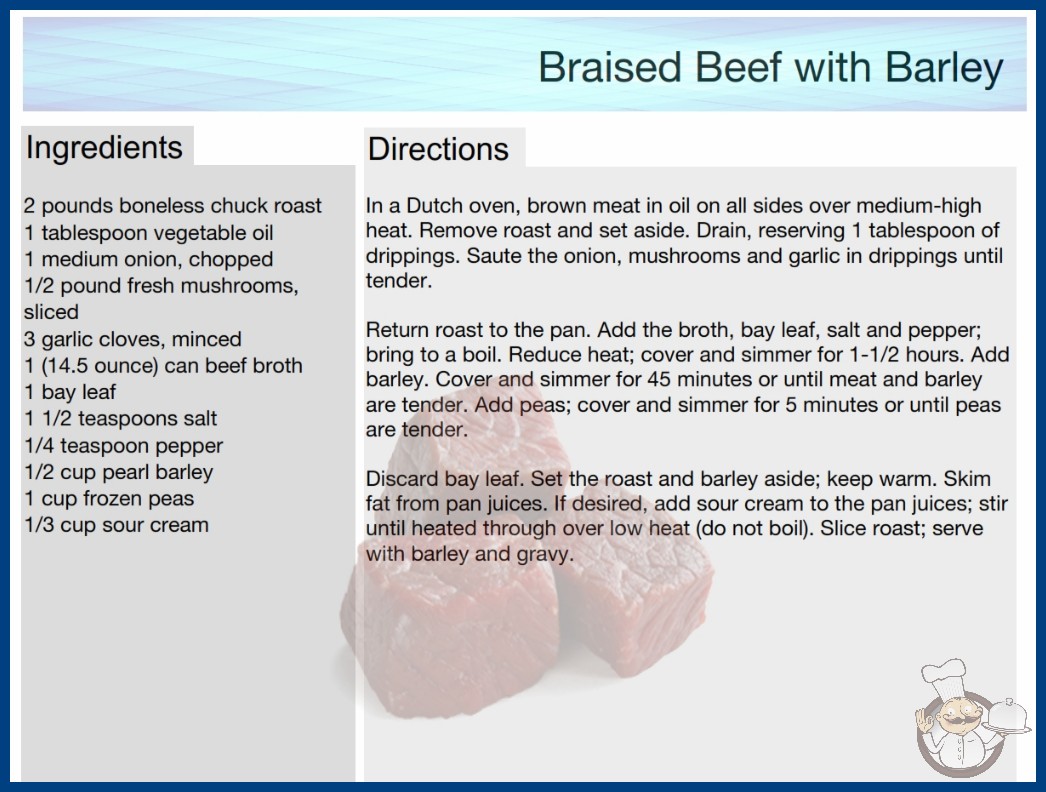 Braised Beef with Barley

Ingredients

2 pounds boneless chuck roast
1 tablespoon vegetable oil
1 medium onion, chopped
1/2 pound fresh mushrooms, sliced
3 garlic cloves, minced
1 (14.5 ounce) can beef broth
1 bay leaf
1 1/2 teaspoons salt
1/4 teaspoon pepper
1/2 cup pearl barley
1 cup frozen peas
1/3 cup sour cream

Directions

In a Dutch oven, brown meat in oil on all sides over medium-high heat. Remove roast and set aside. Drain, reserving 1 tablespoon of drippings. Saute the onion, mushrooms and garlic in drippings until tender.

Return roast to the pan. Add the broth, bay leaf, salt and pepper; bring to a boil. Reduce heat; cover and simmer for 1-1/2 hours. Add barley. Cover and simmer for 45 minutes or until meat and barley are tender. Add peas; cover and simmer for 5 minutes or until peas are tender.

Discard bay leaf. Set the roast and barley aside; keep warm. Skim fat from pan juices. If desired, add sour cream to the pan juices; stir until heated through over low heat (do not boil). Slice roast; serve with barley and gravy.